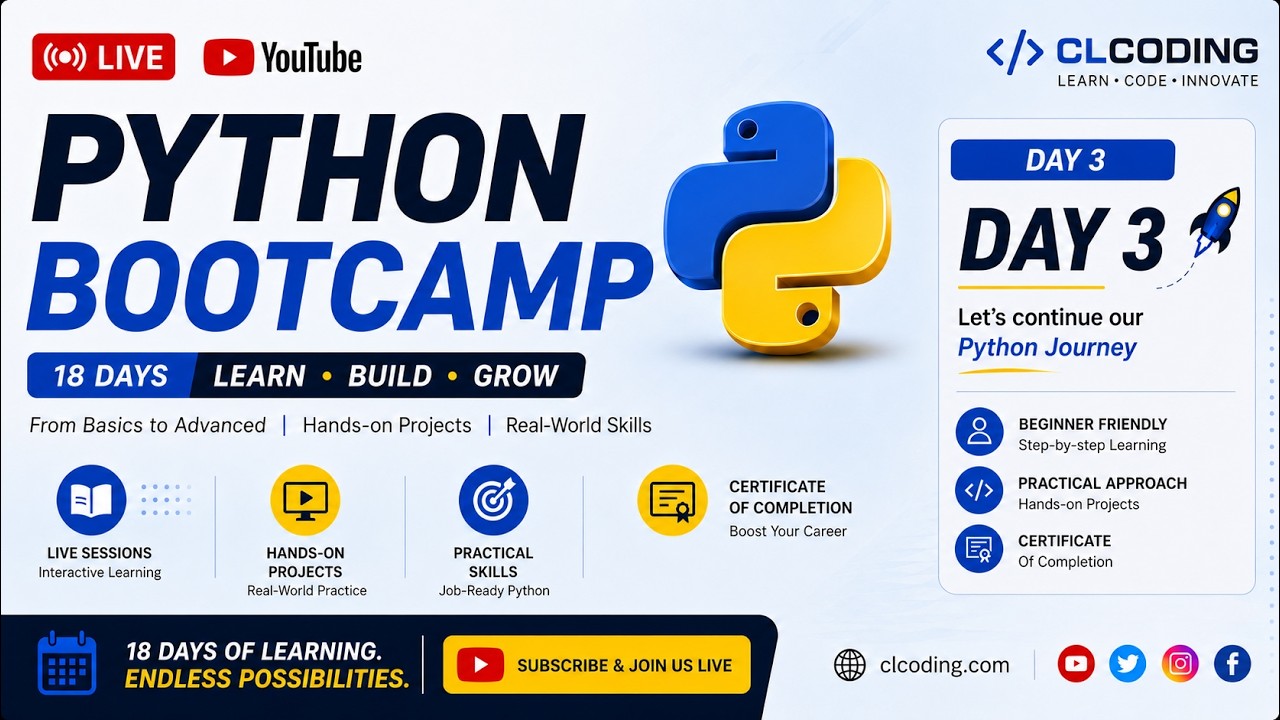 LIVE YouTube

</> CLCODING
LEARN • CODE • INNOVATE

PYTHON BOOTCAMP

18 DAYS LEARN • BUILD • GROW

From Basics to Advanced | Hands-on Projects | Real-World Skills

LIVE SESSIONS
Interactive Learning

HANDS-ON PROJECTS
Real-World Practice

PRACTICAL SKILLS
Job-Ready Python

CERTIFICATE OF COMPLETION
Boost Your Career

DAY 3

DAY 3

Let's continue our Python Journey

BEGINNER FRIENDLY
Step-by-step Learning

PRACTICAL APPROACH
Hands-on Projects

CERTIFICATE
Of Completion

18 DAYS OF LEARNING. ENDLESS POSSIBILITIES.

SUBSCRIBE & JOIN US LIVE

clcoding.com